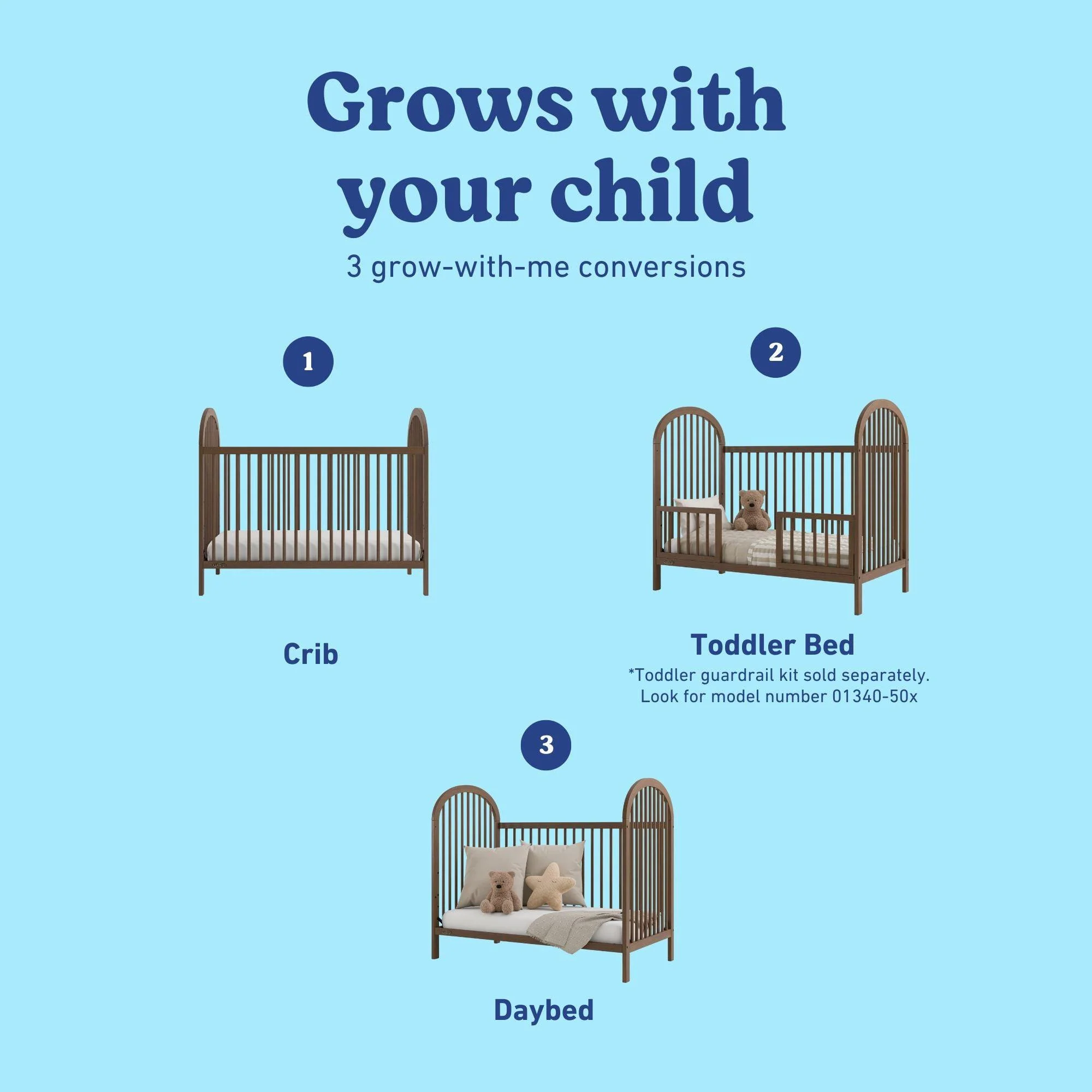 Grows with your child

3 grow-with-me conversions

1

Crib

2

Toddler Bed

*Toddler guardrail kit sold separately. Look for model number 01340-50x

3

Daybed